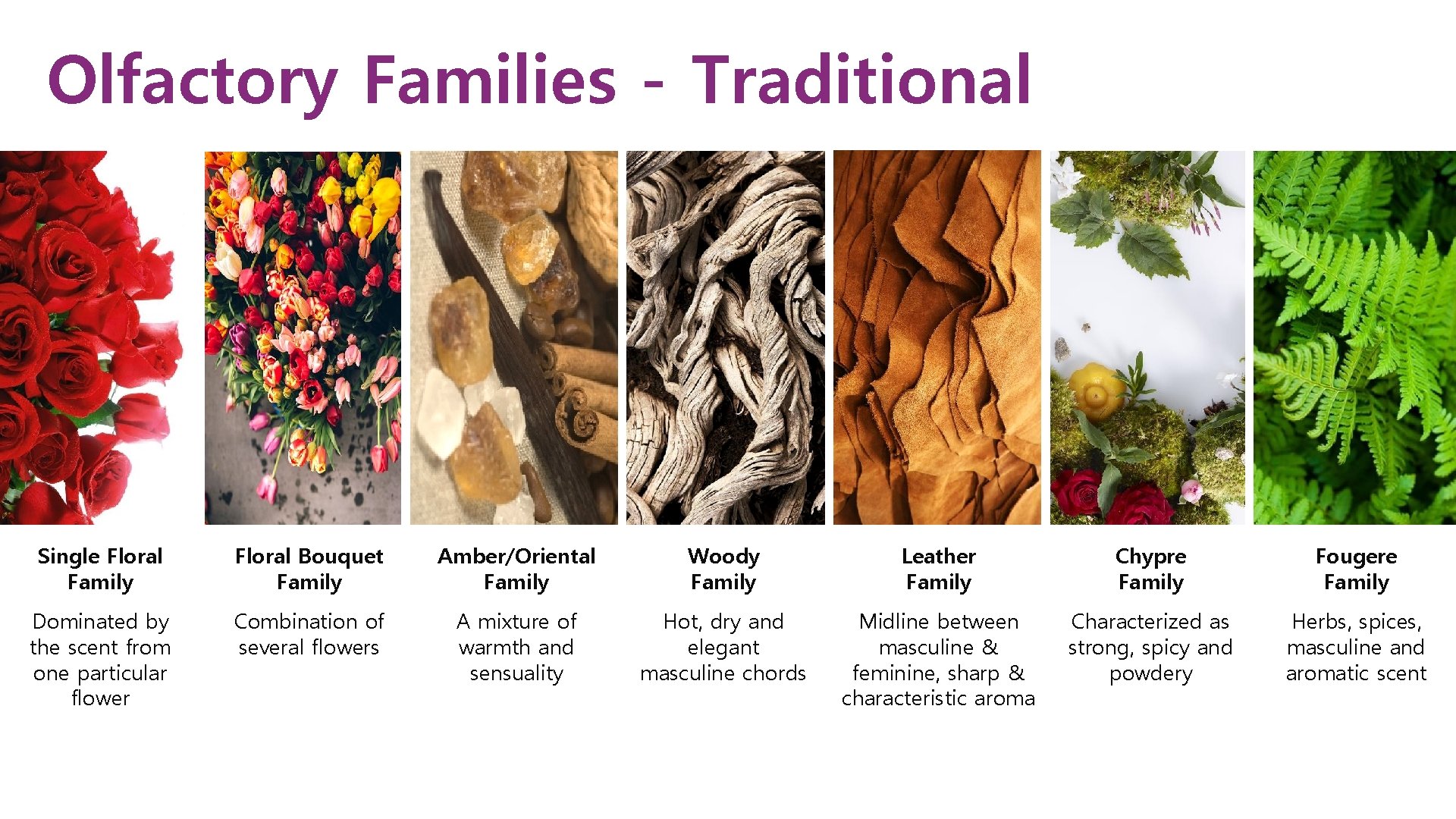 Olfactory Families - Traditional

Single Floral Family

Dominated by the scent from one particular flower

Floral Bouquet Family

Combination of several flowers

Amber/Oriental Family

A mixture of warmth and sensuality

Woody Family

Hot, dry and elegant masculine chords

Leather Family

Midline between masculine & feminine, sharp & characteristic aroma

Chypre Family

Characterized as strong, spicy and powdery

Fougere Family

Herbs, spices, masculine and aromatic scent